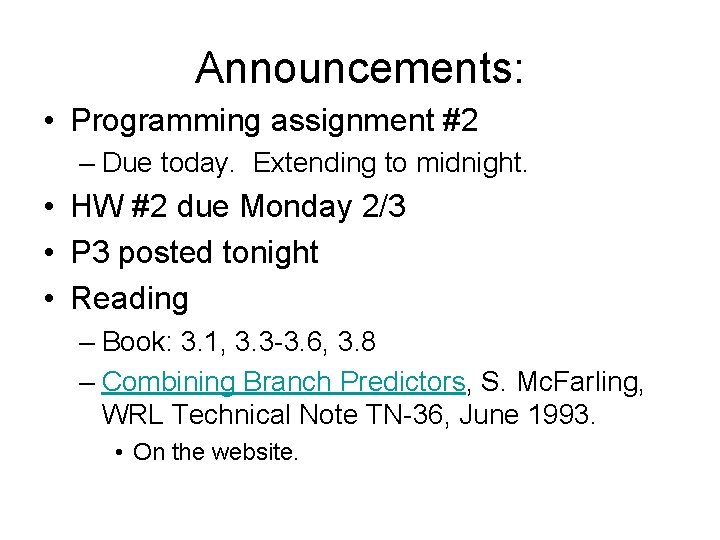 Announcements:

• Programming assignment #2
– Due today. Extending to midnight.

• HW #2 due Monday 2/3

• P3 posted tonight

• Reading
– Book: 3.1, 3.3-3.6, 3.8
– Combining Branch Predictors, S. McFarling, WRL Technical Note TN-36, June 1993.
• On the website.